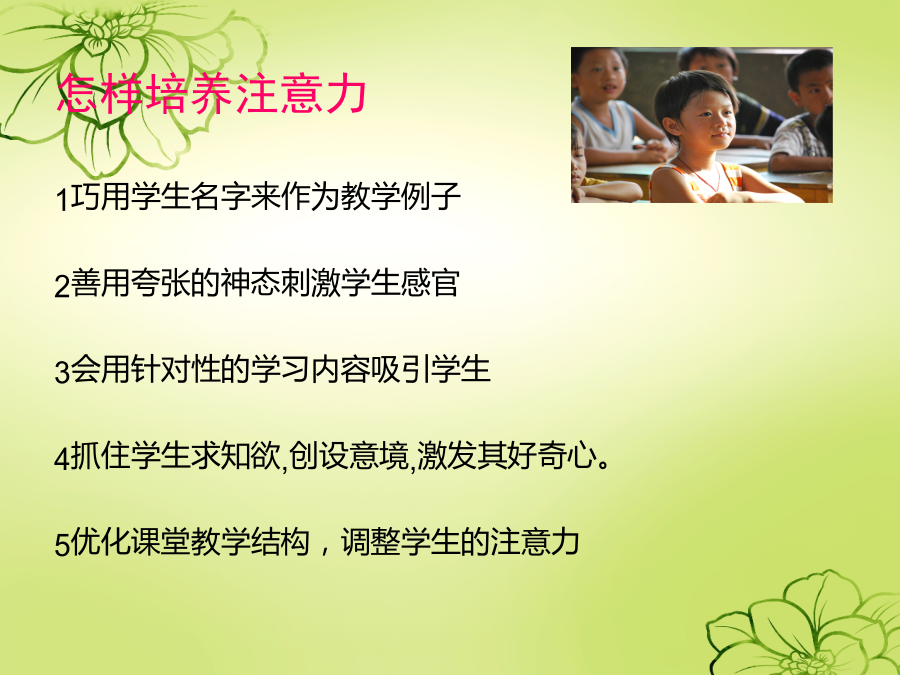 怎样培养注意力

1巧用学生名字来作为教学例子

2善用夸张的神态刺激学生感官

3会用针对性的学习内容吸引学生

4抓住学生求知欲,创设意境,激发其好奇心。

5优化课堂教学结构，调整学生的注意力